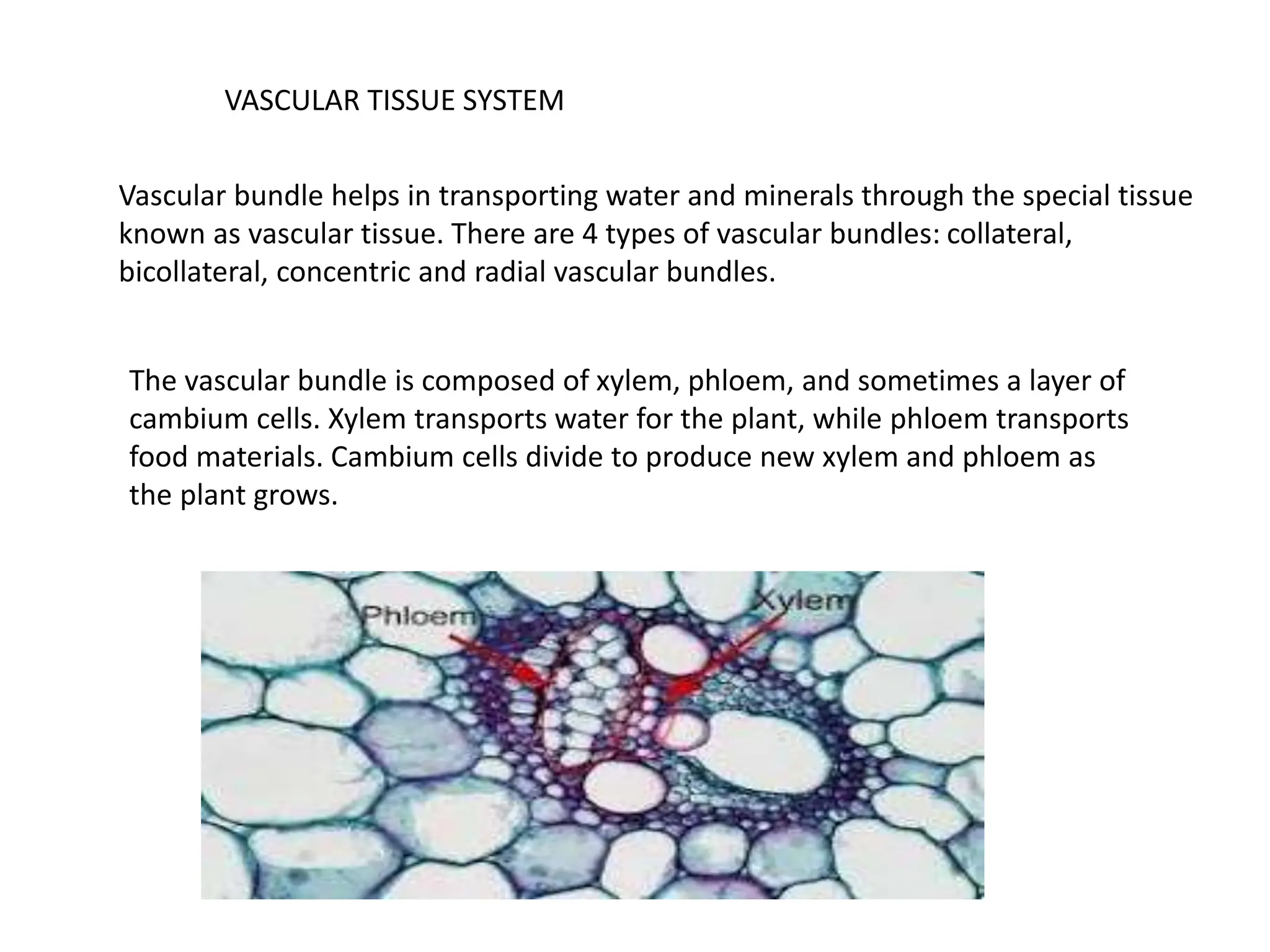 VASCULAR TISSUE SYSTEM

Vascular bundle helps in transporting water and minerals through the special tissue known as vascular tissue. There are 4 types of vascular bundles: collateral, bicollateral, concentric and radial vascular bundles.

The vascular bundle is composed of xylem, phloem, and sometimes a layer of cambium cells. Xylem transports water for the plant, while phloem transports food materials. Cambium cells divide to produce new xylem and phloem as the plant grows.

Phloem

Xylem